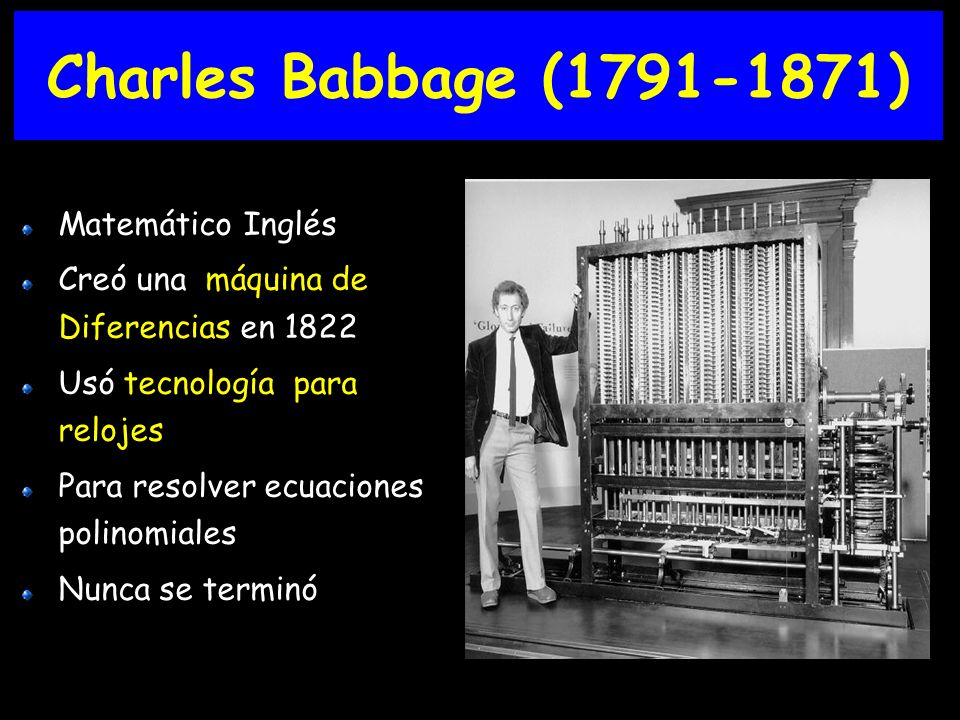 Charles Babbage (1791-1871)

Matemático Inglés

Creó una máquina de Diferencias en 1822

Usó tecnología para relojes

Para resolver ecuaciones polinomiales

Nunca se terminó